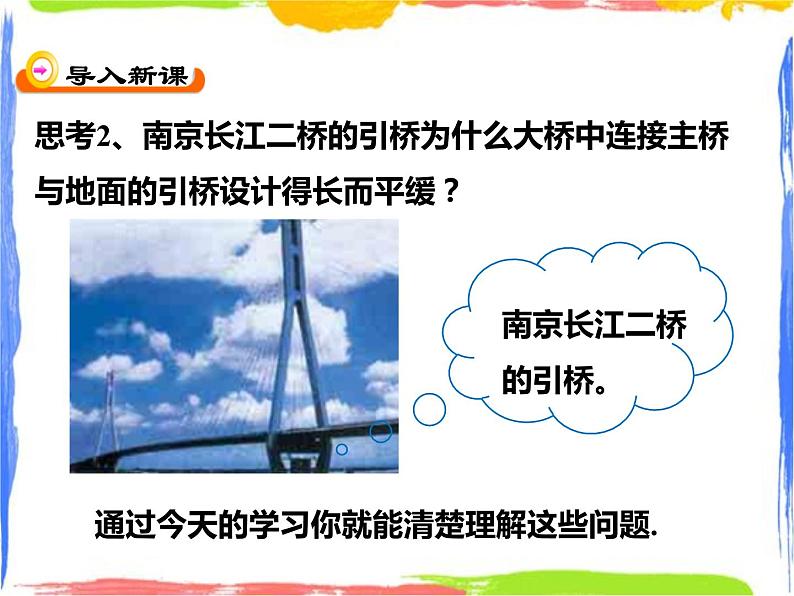 导入新课

思考2、南京长江二桥的引桥为什么大桥中连接主桥与地面的引桥设计得长而平缓？

南京长江二桥的引桥。

通过今天的学习你就能清楚理解这些问题.